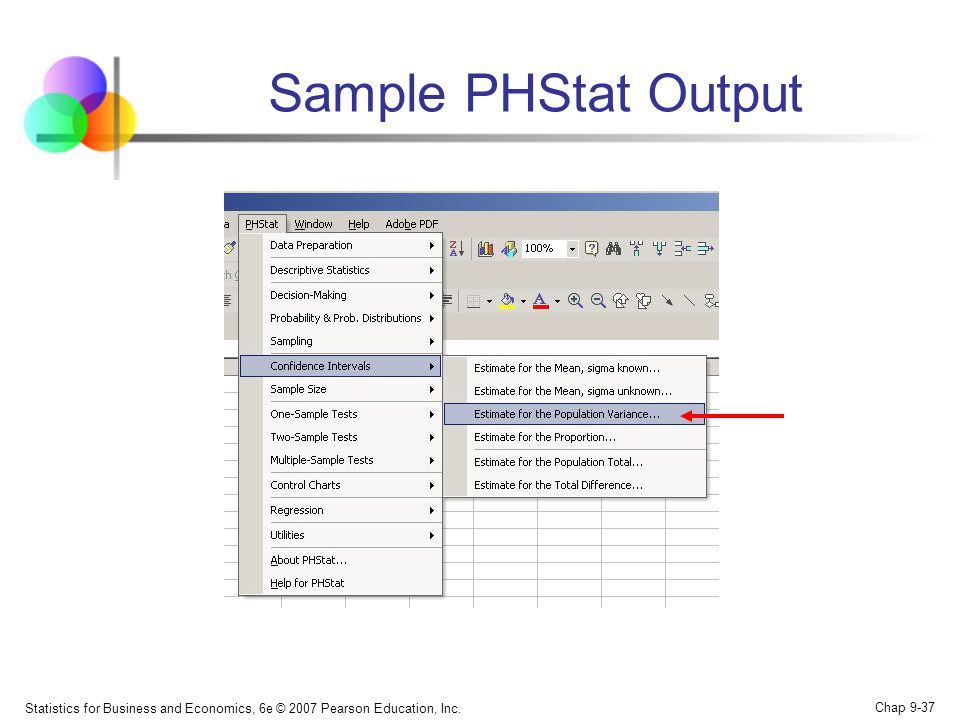 Sample PHStat Output

a PHStat Window Help Adobe PDF

100%

Data Preparation
Descriptive Statistics
Decision-Making
Probability & Prob. Distributions
Sampling
Confidence Intervals
Sample Size
One-Sample Tests
Two-Sample Tests
Multiple-Sample Tests
Control Charts
Regression
Utilities
About PHStat...
Help for PHStat

Estimate for the Mean, sigma known...
Estimate for the Mean, sigma unknown...
Estimate for the Population Variance...
Estimate for the Proportion...
Estimate for the Population Total...
Estimate for the Total Difference...

Statistics for Business and Economics, 6e © 2007 Pearson Education, Inc.

Chap 9-37